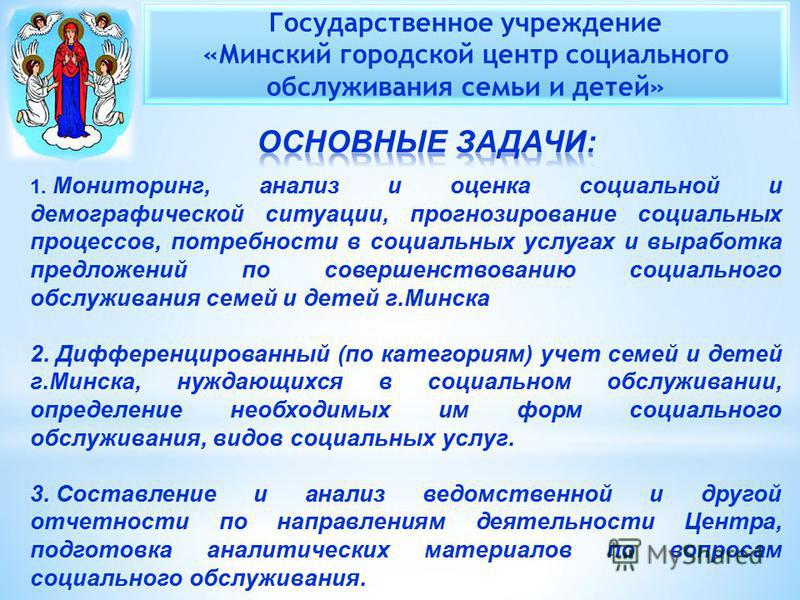 Государственное учреждение «Минский городской центр социального обслуживания семьи и детей»

ОСНОВНЫЕ ЗАДАЧИ:

1. Мониторинг, анализ и оценка социальной и демографической ситуации, прогнозирование социальных процессов, потребности в социальных услугах и выработка предложений по совершенствованию социального обслуживания семей и детей г.Минска

2. Дифференцированный (по категориям) учет семей и детей г.Минска, нуждающихся в социальном обслуживании, определение необходимых им форм социального обслуживания, видов социальных услуг.

3. Составление и анализ ведомственной и другой отчетности по направлениям деятельности Центра, подготовка аналитических материалов по вопросам социального обслуживания.

MyShared